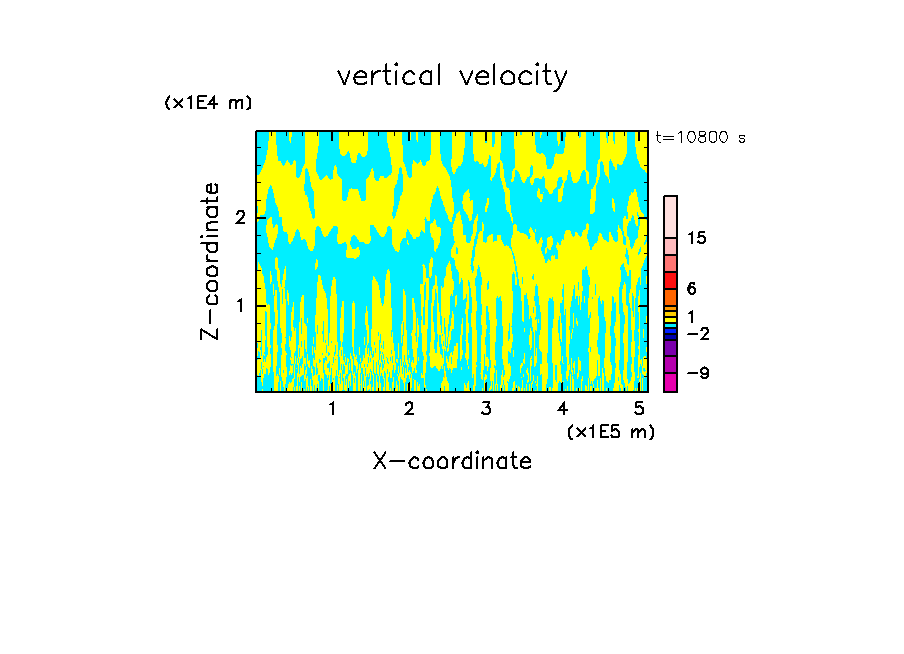 vertical velocity

(x1E4 m)

t=10800 s

Z-coordinate

2

1

15

6

1

−2

−9

1 2 3 4 5

(x1E5 m)

X-coordinate